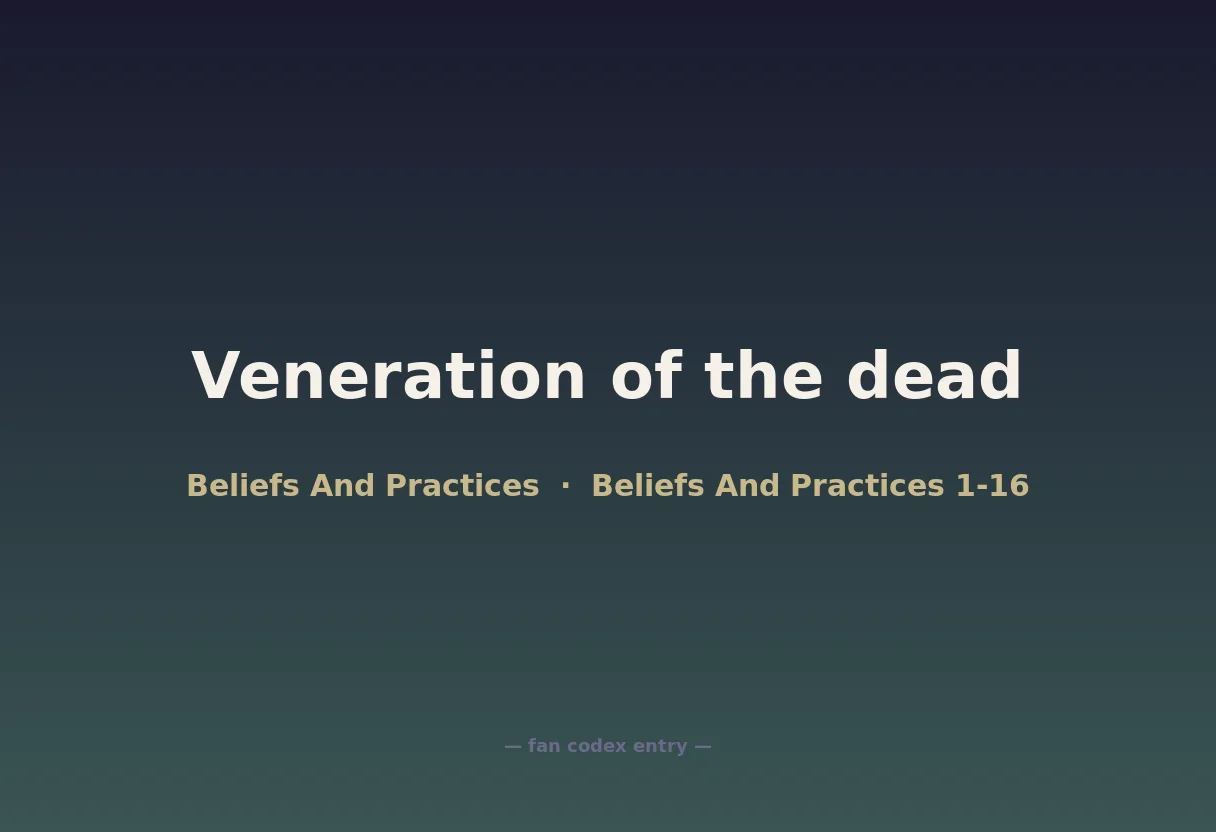 Veneration of the dead

Beliefs And Practices · Beliefs And Practices 1-16

— fan codex entry —